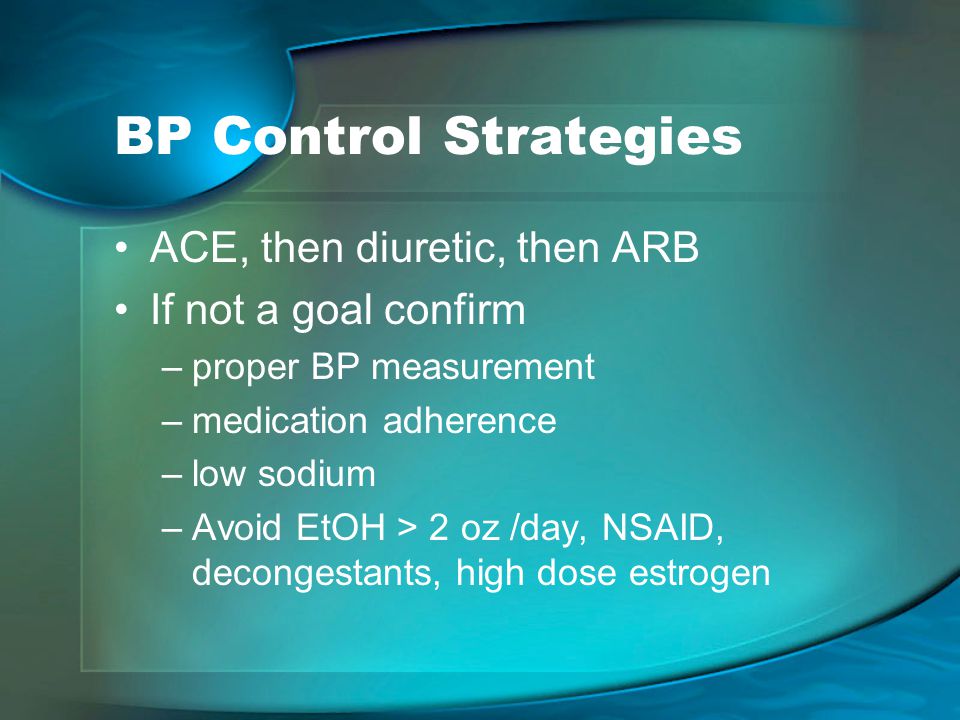 BP Control Strategies

• ACE, then diuretic, then ARB
• If not a goal confirm
– proper BP measurement
– medication adherence
– low sodium
– Avoid EtOH > 2 oz /day, NSAID, decongestants, high dose estrogen